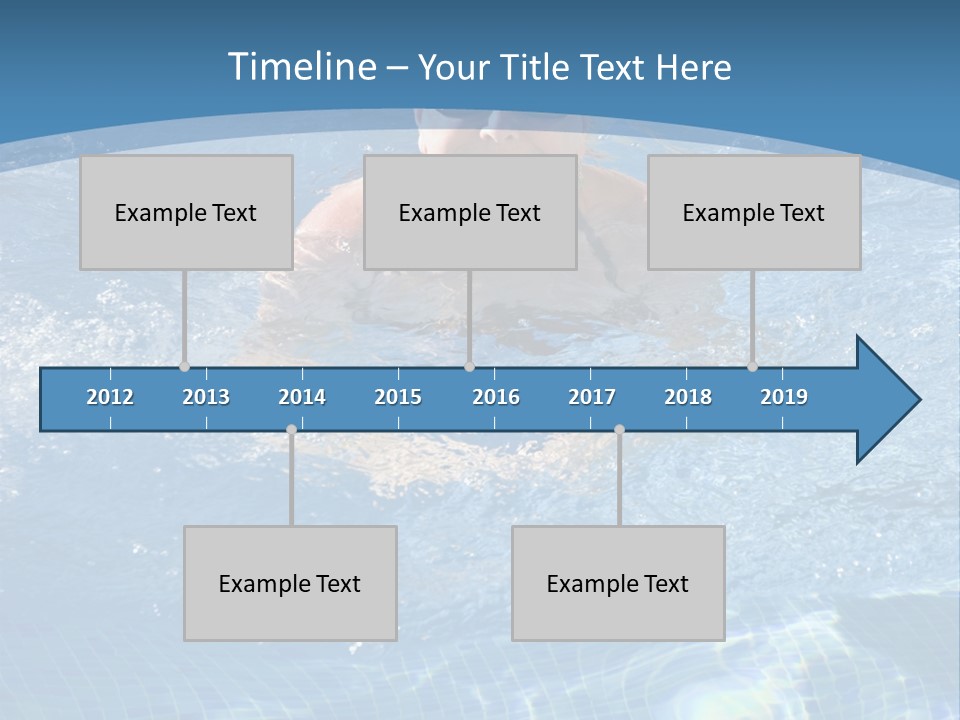 Timeline – Your Title Text Here

Example Text

Example Text

Example Text

2012 2013 2014 2015 2016 2017 2018 2019

Example Text

Example Text